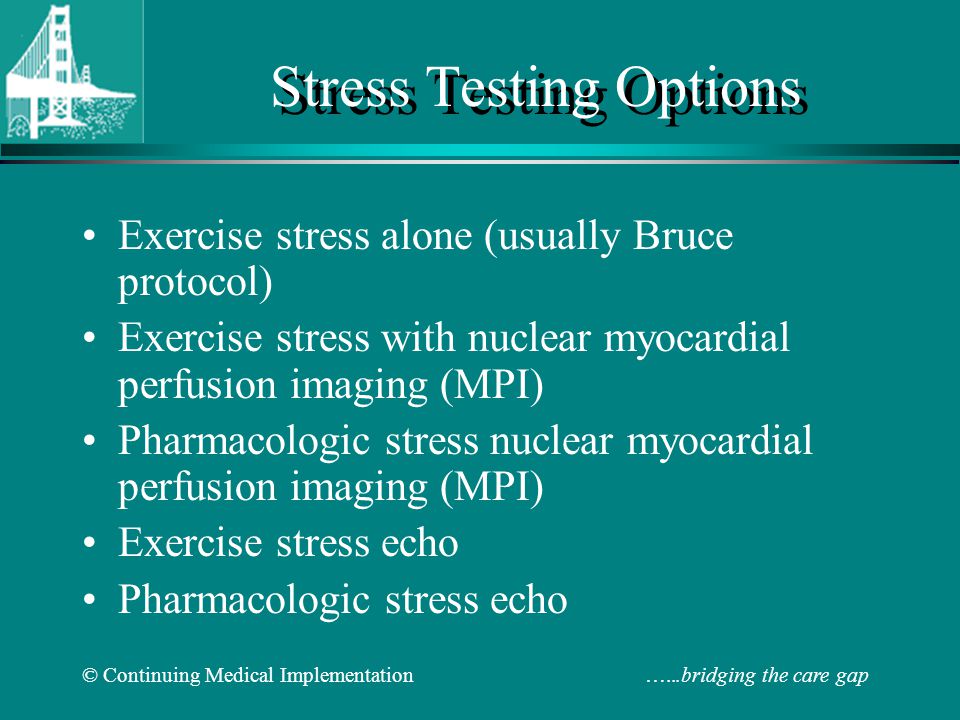 Stress Testing Options

• Exercise stress alone (usually Bruce protocol)
• Exercise stress with nuclear myocardial perfusion imaging (MPI)
• Pharmacologic stress nuclear myocardial perfusion imaging (MPI)
• Exercise stress echo
• Pharmacologic stress echo

© Continuing Medical Implementation

…...bridging the care gap